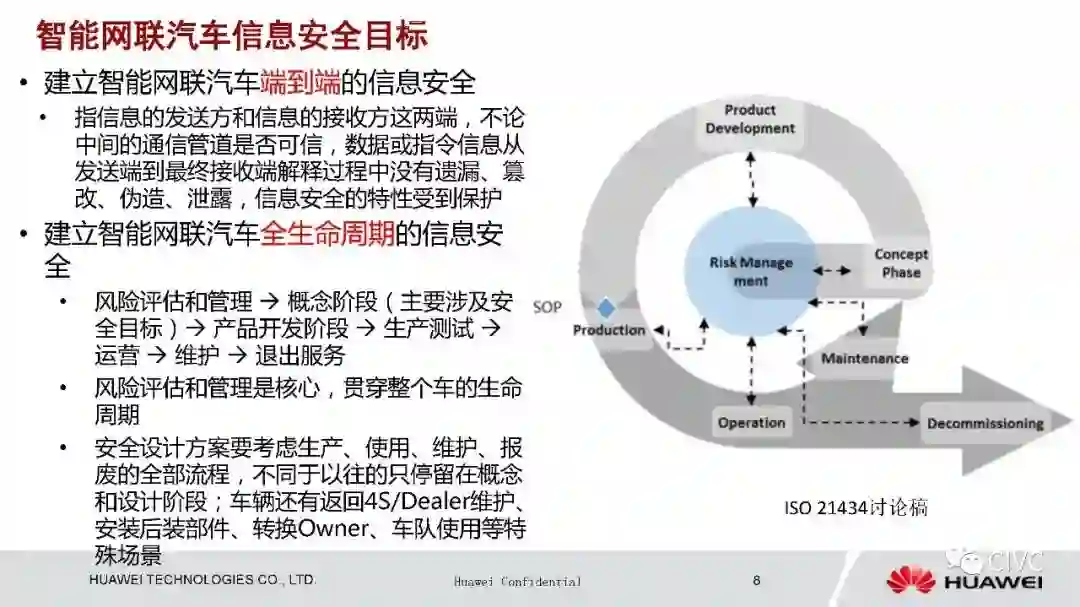 智能网联汽车信息安全目标

• 建立智能网联汽车端到端的信息安全
  • 指信息的发送方和信息的接收方这两端，不论中间的通信管道是否可信，数据或指令信息从发送端到最终接收端解释过程中没有遗漏、篡改、伪造、泄露，信息安全的特性受到保护
• 建立智能网联汽车全生命周期的信息安全
  • 风险评估和管理 → 概念阶段（主要涉及安全目标）→ 产品开发阶段 → 生产测试 → 运营 → 维护 → 退出服务
  • 风险评估和管理是核心，贯穿整个车的生命周期
  • 安全设计方案要考虑生产、使用、维护、报废的全部流程，不同于以往的只停留在概念和设计阶段；车辆还有返回4S/Dealer维护、安装后装部件、转换Owner、车队使用等特殊场景

Product Development
Risk Management
Concept Phase
SOP
Production
Maintenance
Operation
Decommissioning

ISO 21434讨论稿

HUAWEI TECHNOLOGIES CO., LTD.
Huawei Confidential
8
CIVC
HUAWEI